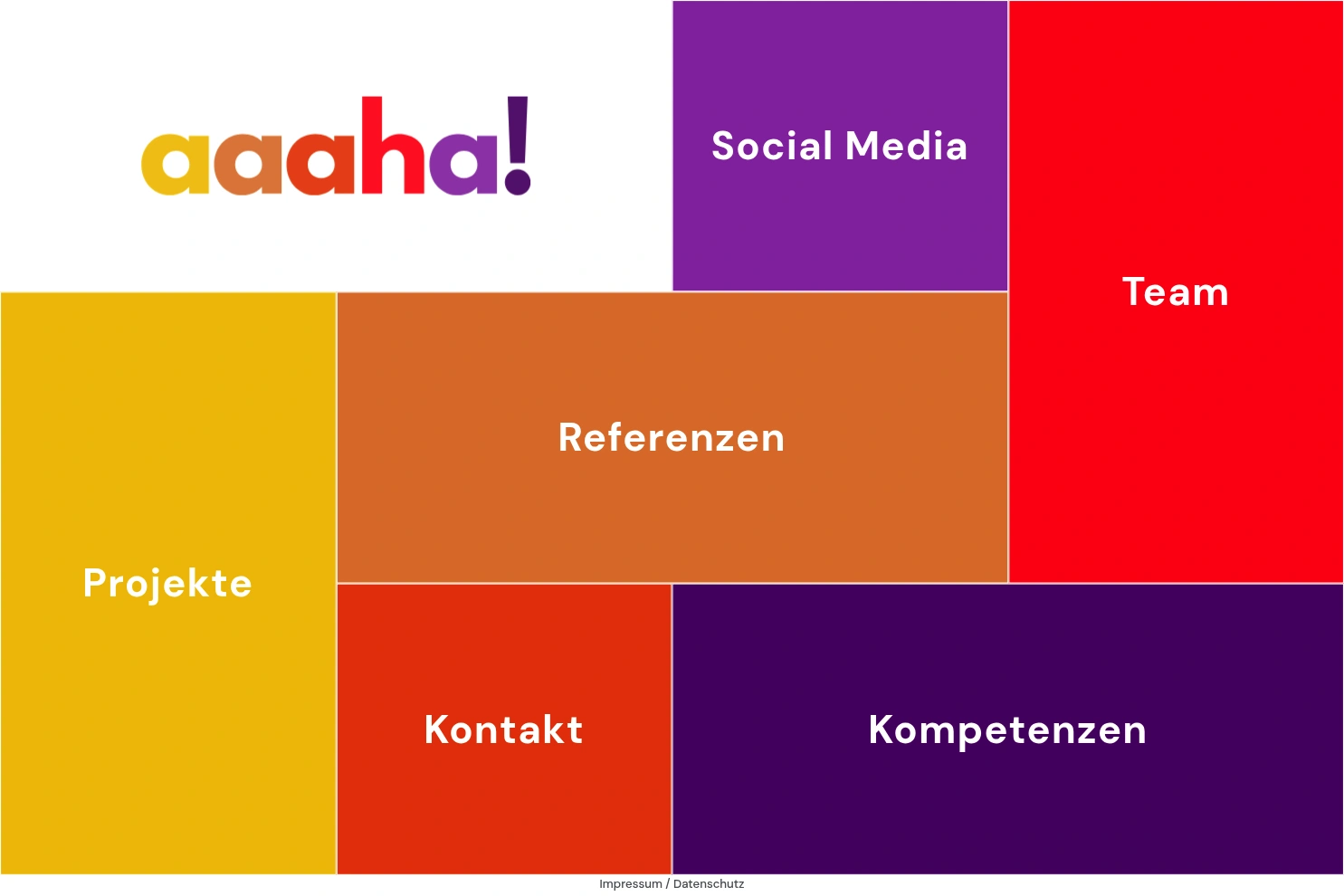 aaaha!

Social Media

Team

Referenzen

Projekte

Kontakt

Kompetenzen

Impressum / Datenschutz